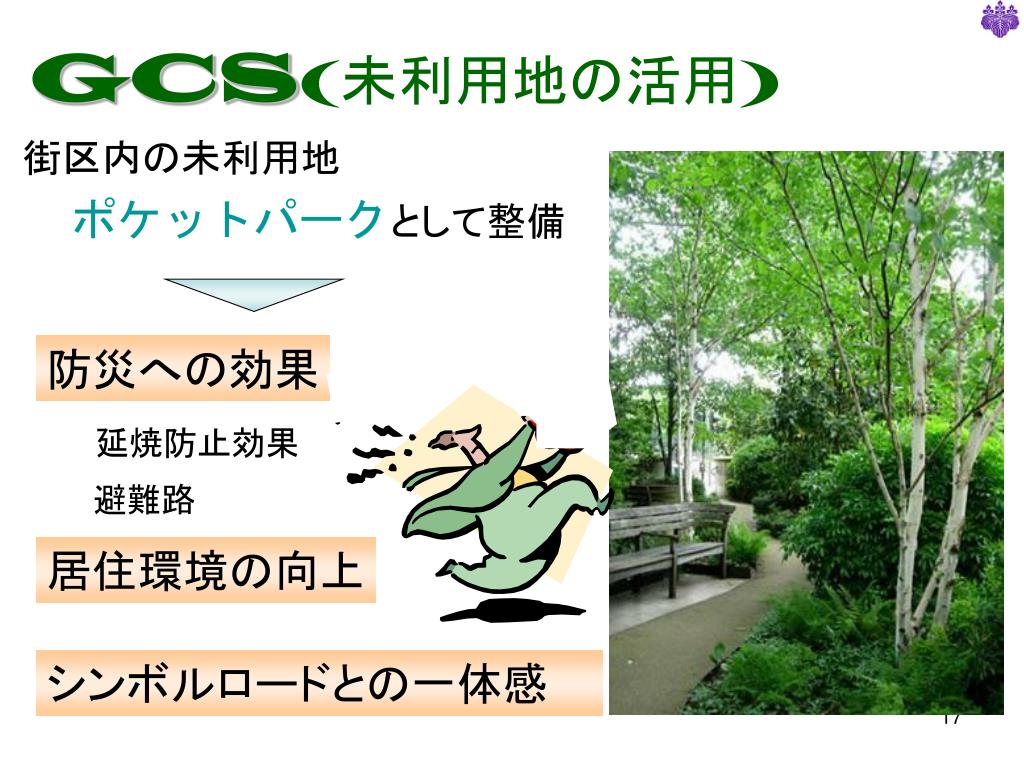 GCS（未利用地の活用）

街区内の未利用地

ポケットパークとして整備

防災への効果

延焼防止効果

避難路

居住環境の向上

シンボルロードとの一体感

17